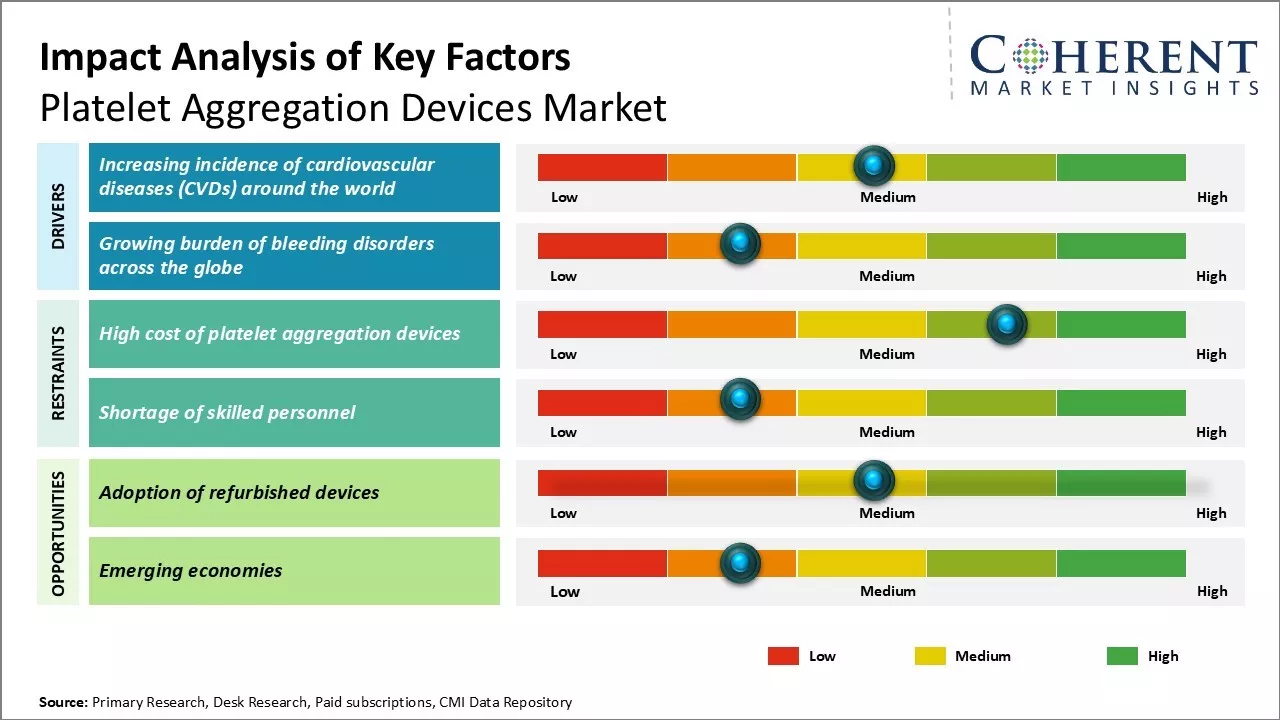 Impact Analysis of Key Factors
Platelet Aggregation Devices Market

COHERENT
MARKET INSIGHTS

DRIVERS

Increasing incidence of cardiovascular diseases (CVDs) around the world

Low Medium High

Growing burden of bleeding disorders across the globe

Low Medium High

RESTRAINTS

High cost of platelet aggregation devices

Low Medium High

Shortage of skilled personnel

Low Medium High

OPPORTUNITIES

Adoption of refurbished devices

Low Medium High

Emerging economies

Low Medium High

Low Medium High

Source: Primary Research, Desk Research, Paid subscriptions, CMI Data Repository